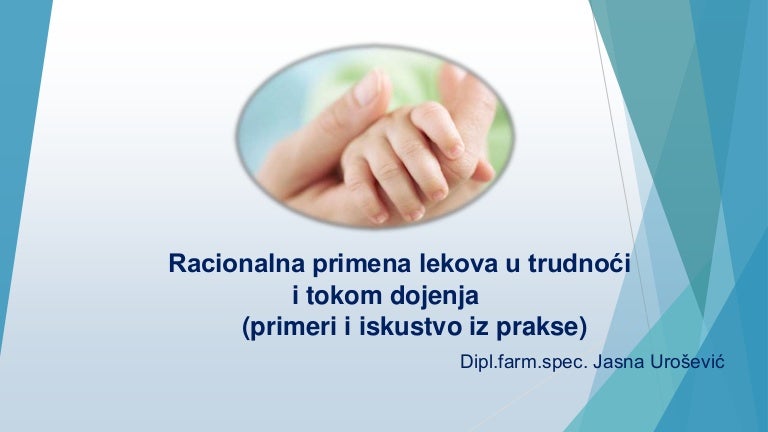 Racionalna primena lekova u trudnoći
i tokom dojenja
(primeri i iskustvo iz prakse)

Dipl.farm.spec. Jasna Urošević